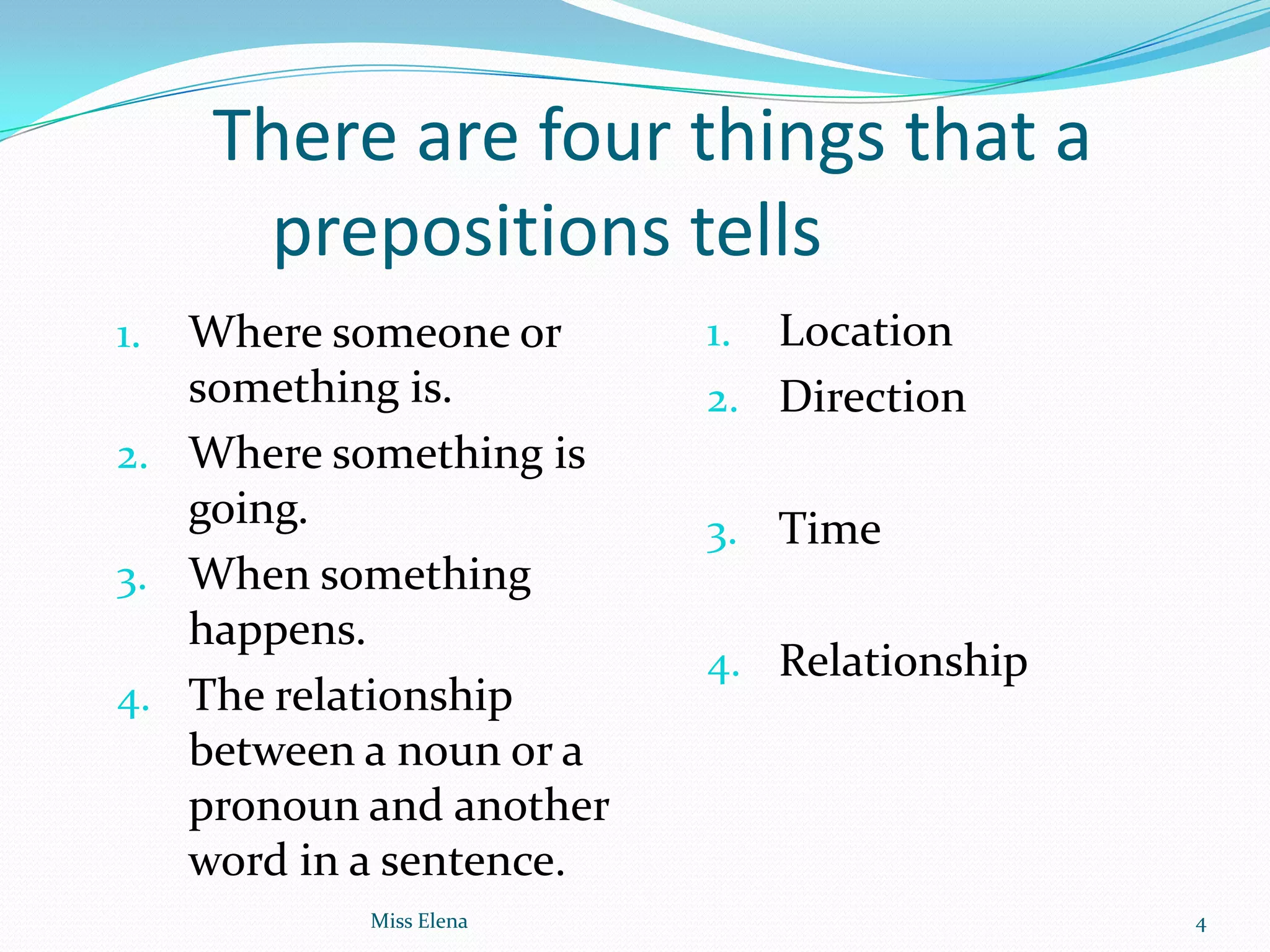 There are four things that a prepositions tells

1. Where someone or something is.
2. Where something is going.
3. When something happens.
4. The relationship between a noun or a pronoun and another word in a sentence.

1. Location
2. Direction
3. Time
4. Relationship

Miss Elena

4